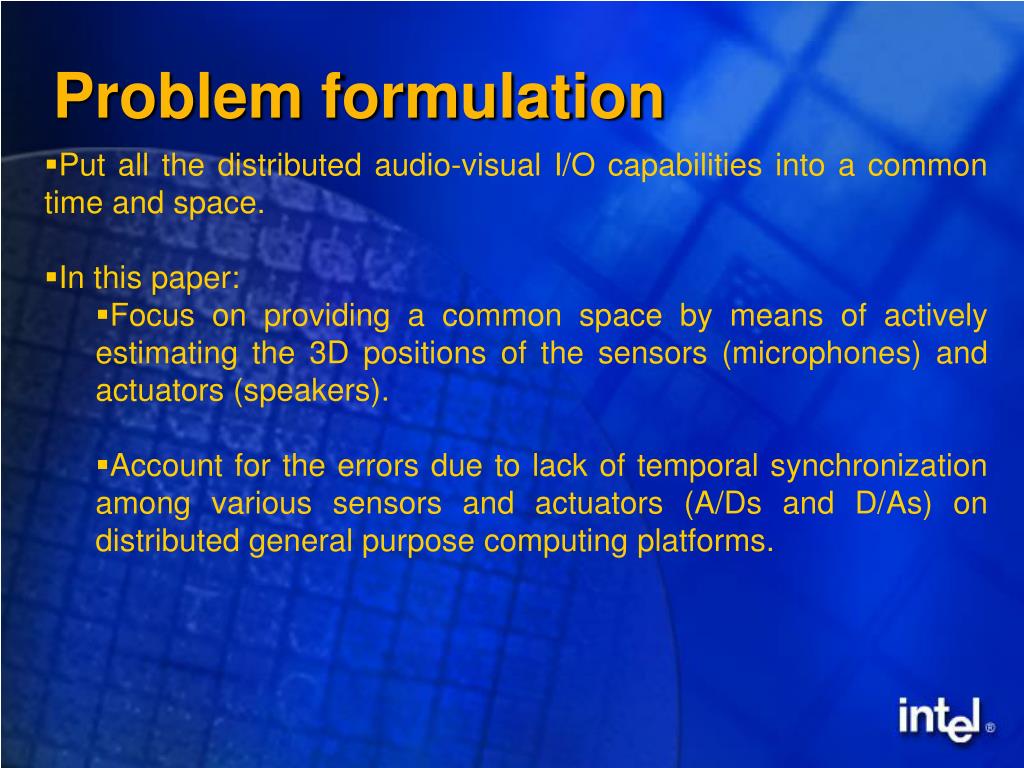 Problem formulation

▪Put all the distributed audio-visual I/O capabilities into a common time and space.

▪In this paper:

▪Focus on providing a common space by means of actively estimating the 3D positions of the sensors (microphones) and actuators (speakers).

▪Account for the errors due to lack of temporal synchronization among various sensors and actuators (A/Ds and D/As) on distributed general purpose computing platforms.

intel®